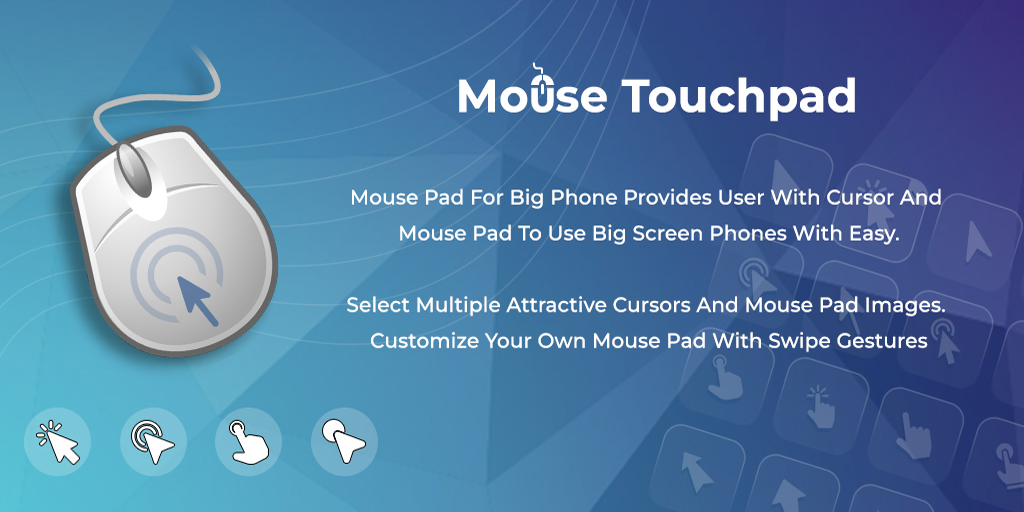 Mouse Touchpad

Mouse Pad For Big Phone Provides User With Cursor And Mouse Pad To Use Big Screen Phones With Easy.

Select Multiple Attractive Cursors And Mouse Pad Images. Customize Your Own Mouse Pad With Swipe Gestures